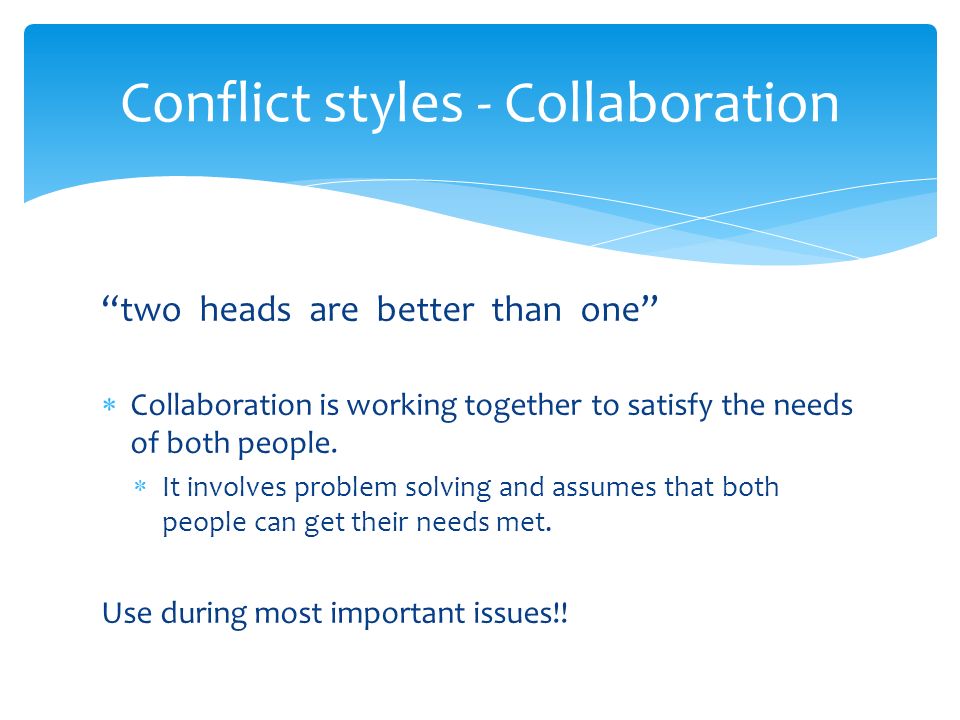 Conflict styles - Collaboration

“two heads are better than one”

* Collaboration is working together to satisfy the needs of both people.
  * It involves problem solving and assumes that both people can get their needs met.

Use during most important issues!!